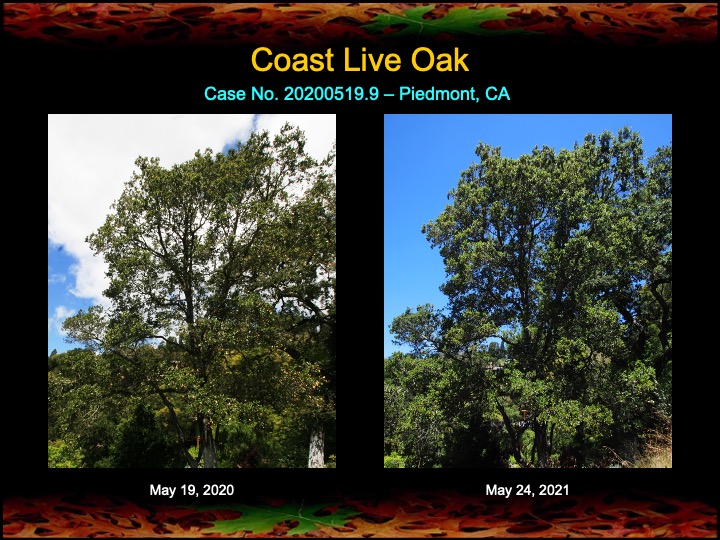 Coast Live Oak

Case No. 20200519.9 – Piedmont, CA

May 19, 2020

May 24, 2021